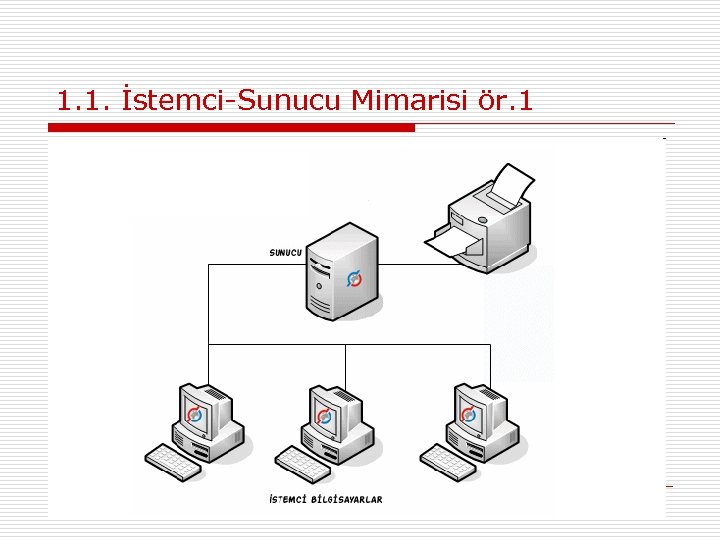 1.1. İstemci-Sunucu Mimarisi ör.1

SUNUCU

İSTEMCİ BİLGİSAYARLAR